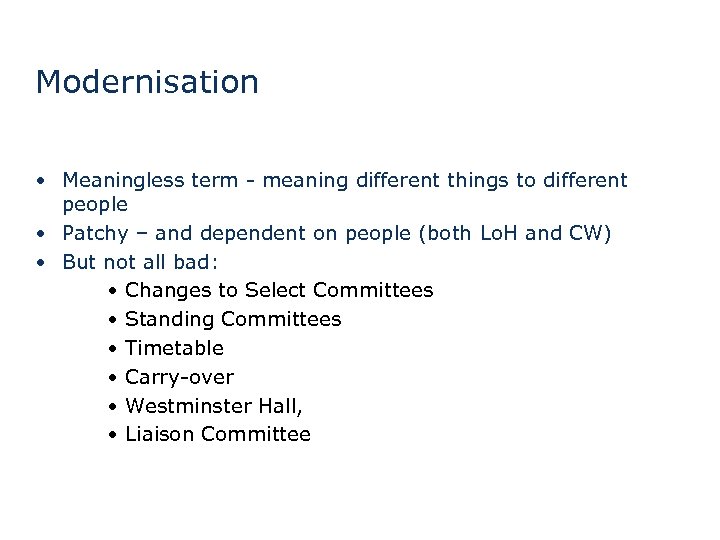 Modernisation

• Meaningless term - meaning different things to different people
• Patchy – and dependent on people (both LoH and CW)
• But not all bad:
  • Changes to Select Committees
  • Standing Committees
  • Timetable
  • Carry-over
  • Westminster Hall,
  • Liaison Committee